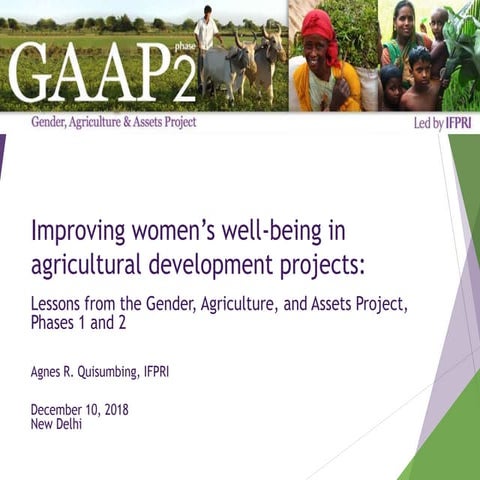 GAAP2 phase

Gender, Agriculture & Assets Project

Led by IFPRI

Improving women's well-being in agricultural development projects:

Lessons from the Gender, Agriculture, and Assets Project, Phases 1 and 2

Agnes R. Quisumbing, IFPRI

December 10, 2018
New Delhi